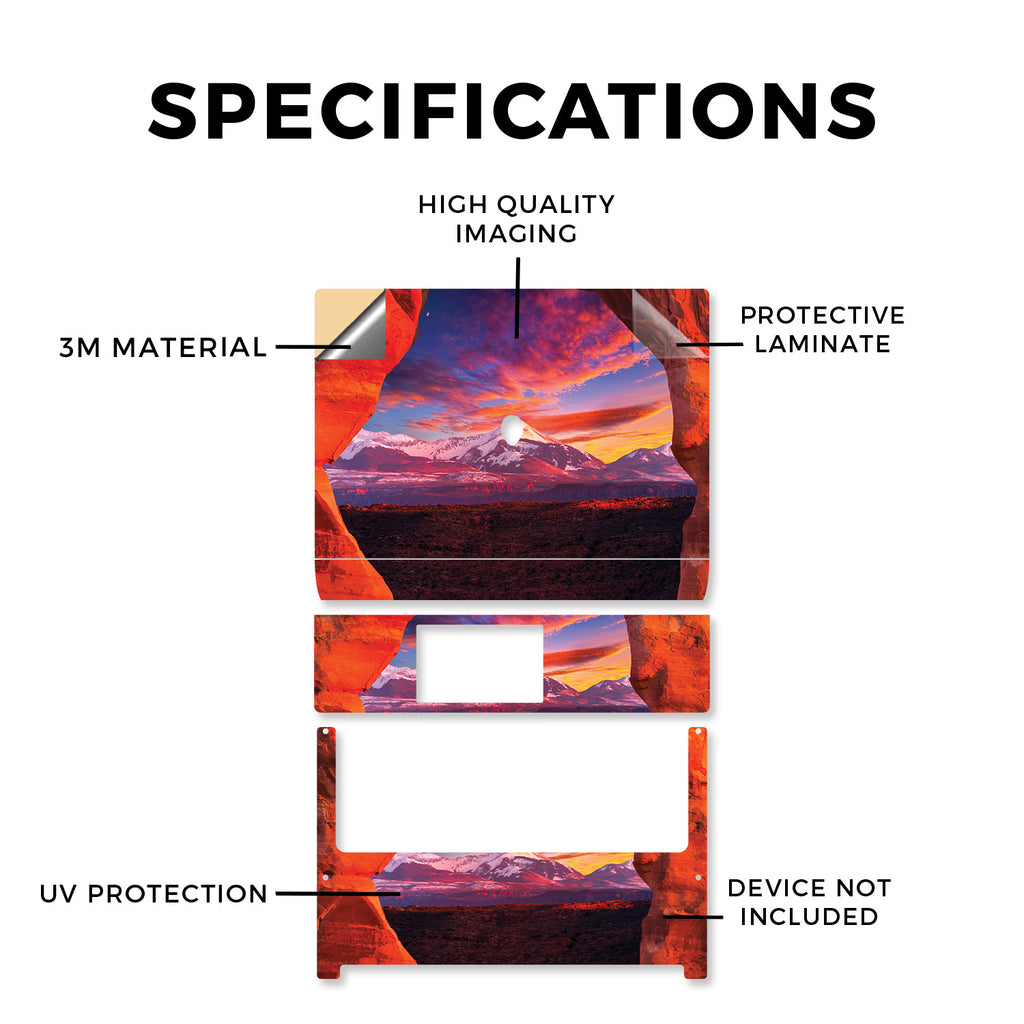 SPECIFICATIONS

HIGH QUALITY IMAGING

3M MATERIAL

PROTECTIVE LAMINATE

UV PROTECTION

DEVICE NOT INCLUDED